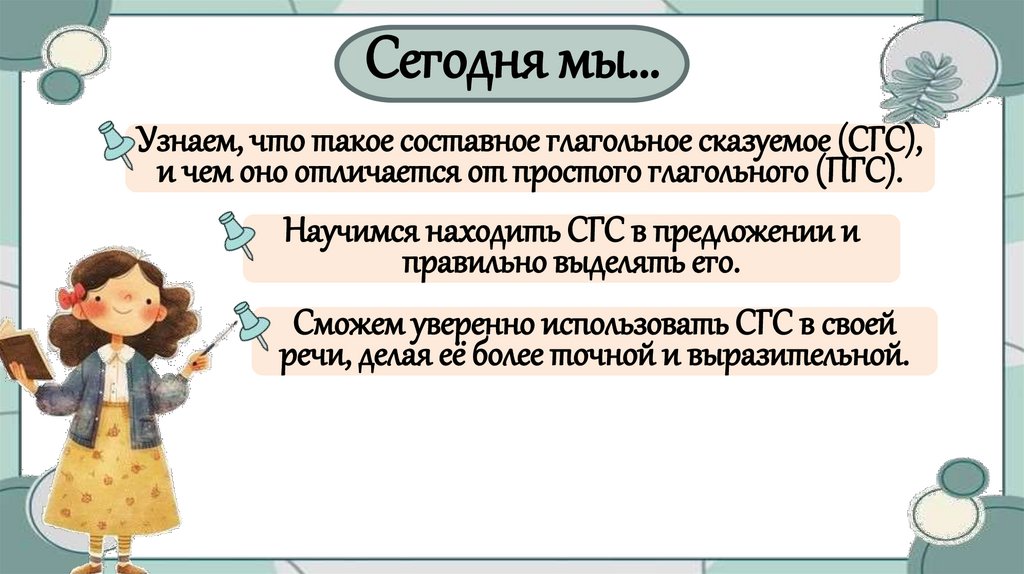 Сегодня мы...

Узнаем, что такое составное глагольное сказуемое (СГС), и чем оно отличается от простого глагольного (ПГС).

Научимся находить СГС в предложении и правильно выделять его.

Сможем уверенно использовать СГС в своей речи, делая её более точной и выразительной.